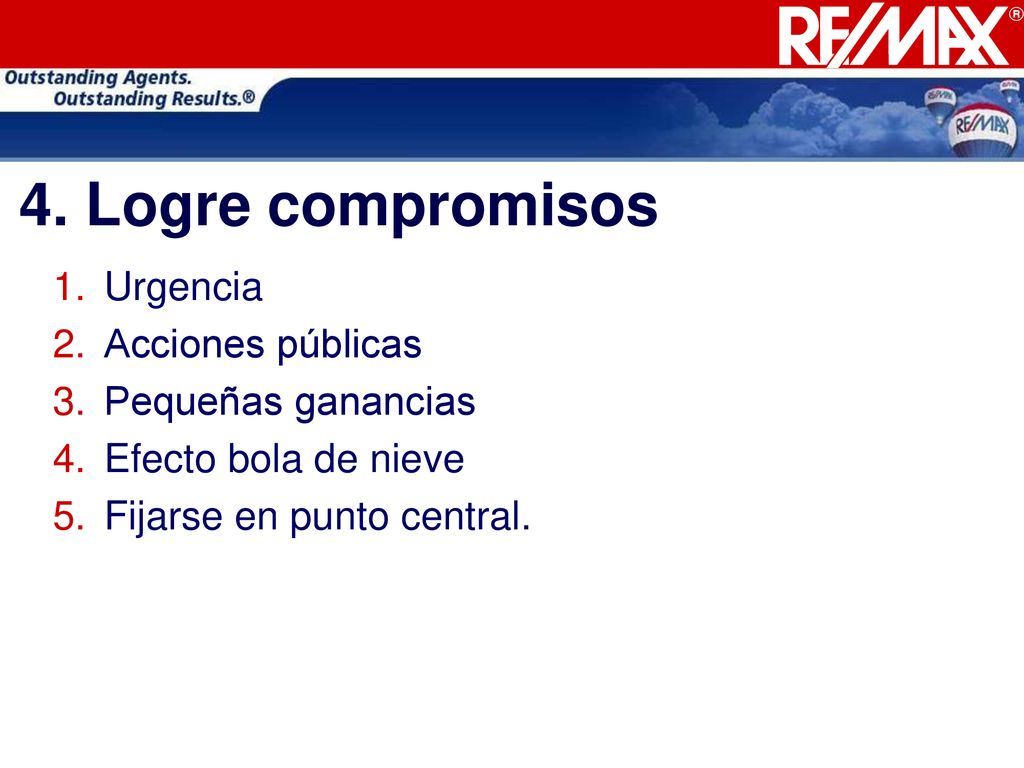 RE/MAX®

Outstanding Agents.
Outstanding Results.®

RE/MAX

4. Logre compromisos

1. Urgencia
2. Acciones públicas
3. Pequeñas ganancias
4. Efecto bola de nieve
5. Fijarse en punto central.